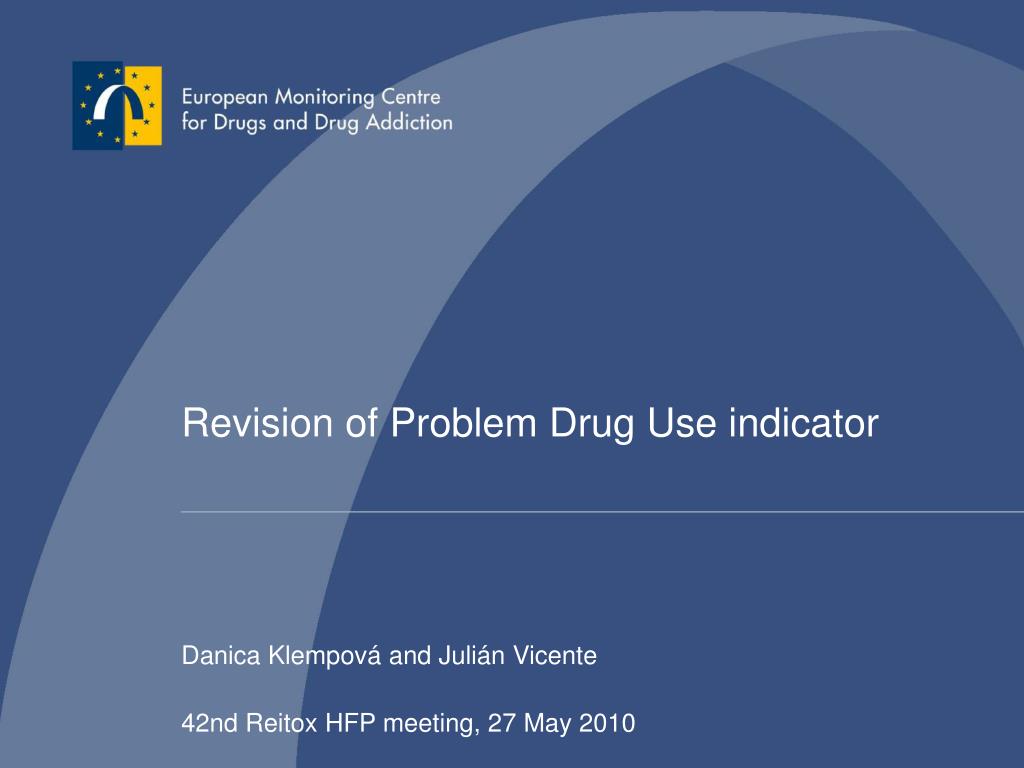 European Monitoring Centre for Drugs and Drug Addiction

Revision of Problem Drug Use indicator

Danica Klempová and Julián Vicente

42nd Reitox HFP meeting, 27 May 2010